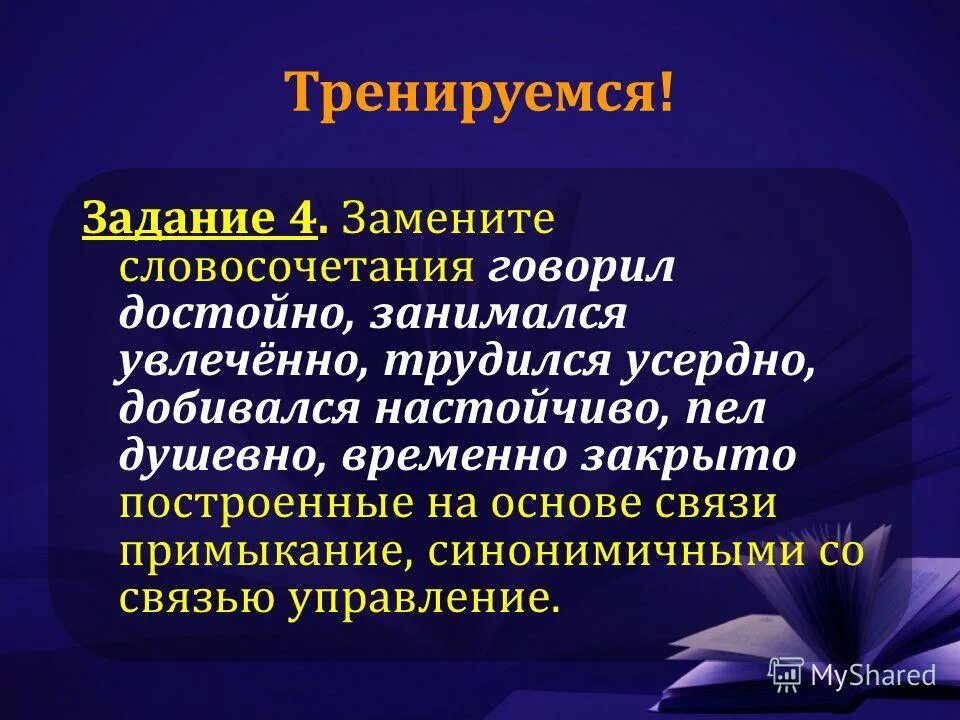 Тренируемся!

Задание 4. Замените словосочетания говорил достойно, занимался увлечённо, трудился усердно, добивался настойчиво, пел душевно, временно закрыто построенные на основе связи примыкание, синонимичными со связью управление.

MyShared